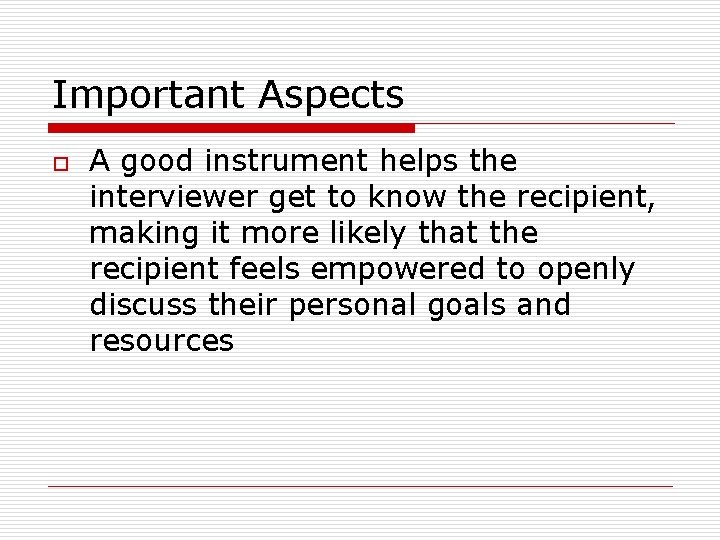 Important Aspects

A good instrument helps the interviewer get to know the recipient, making it more likely that the recipient feels empowered to openly discuss their personal goals and resources